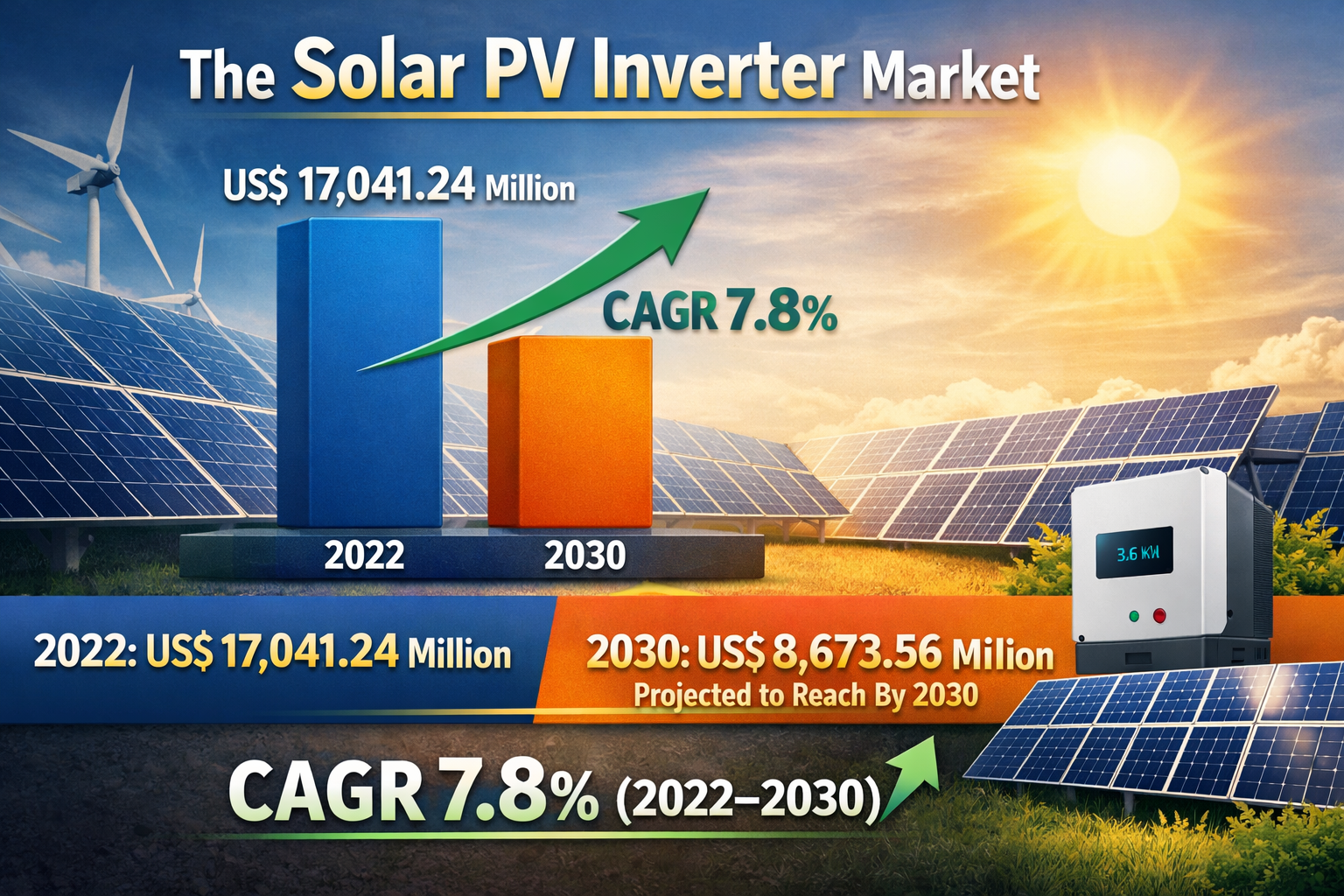 The Solar PV Inverter Market

US$ 17,041.24 Million

CAGR 7.8%

2022

2030

3.6 KW

2022: US$ 17,041.24 Million

2030: US$ 8,673.56 Milion
Projected to Reach By 2030

CAGR 7.8% (2022–2030)